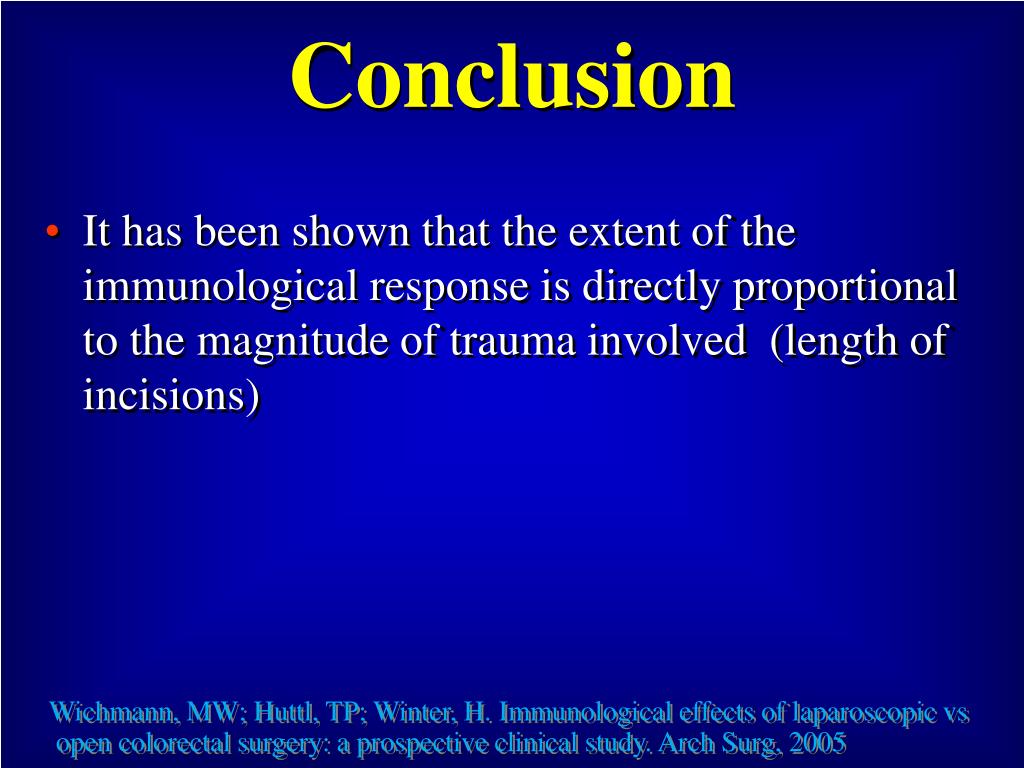 Conclusion

• It has been shown that the extent of the immunological response is directly proportional to the magnitude of trauma involved (length of incisions)

Wichmann, MW; Huttl, TP; Winter, H. Immunological effects of laparoscopic vs open colorectal surgery: a prospective clinical study. Arch Surg, 2005